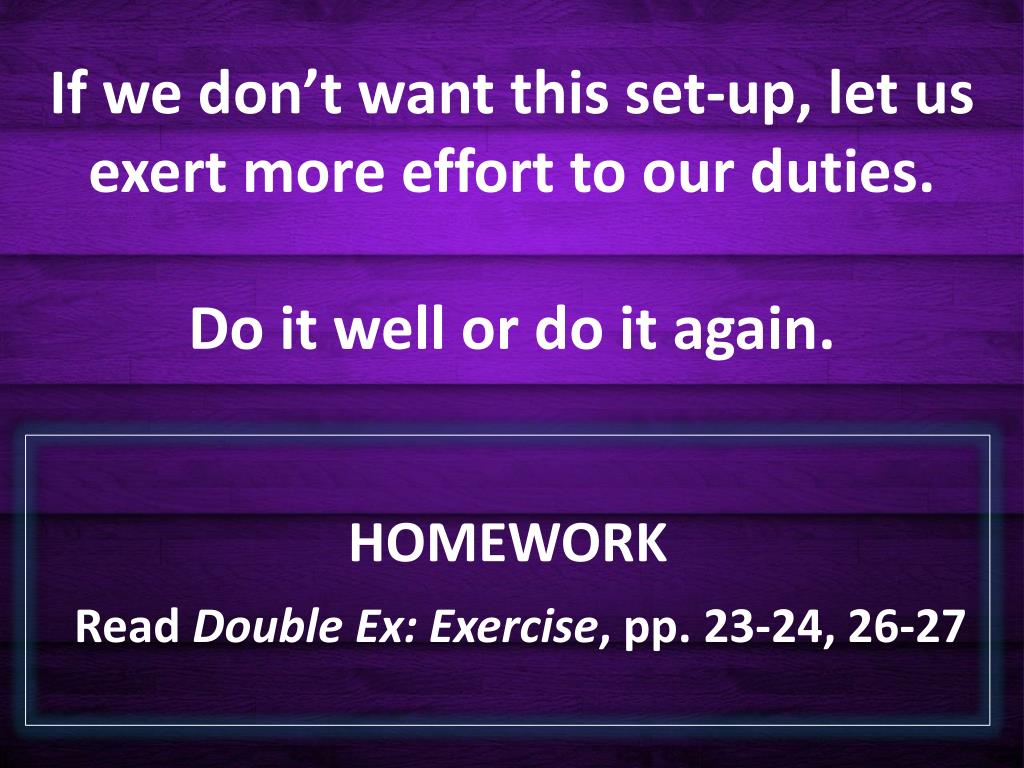 If we don’t want this set-up, let us exert more effort to our duties.

Do it well or do it again.

HOMEWORK

Read Double Ex: Exercise, pp. 23-24, 26-27